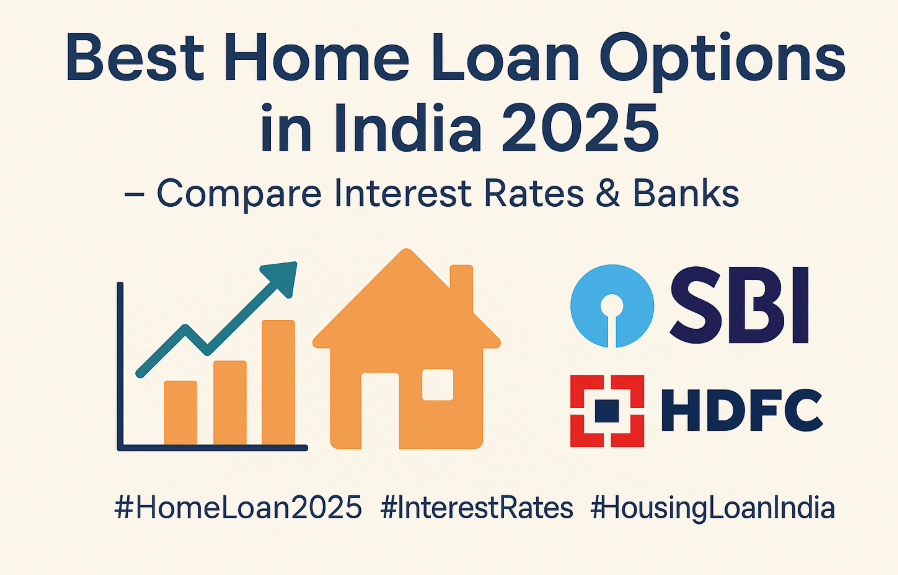 Best Home Loan Options in India 2025

– Compare Interest Rates & Banks

SBI

HDFC

#HomeLoan2025 #InterestRates #HousingLoanIndia